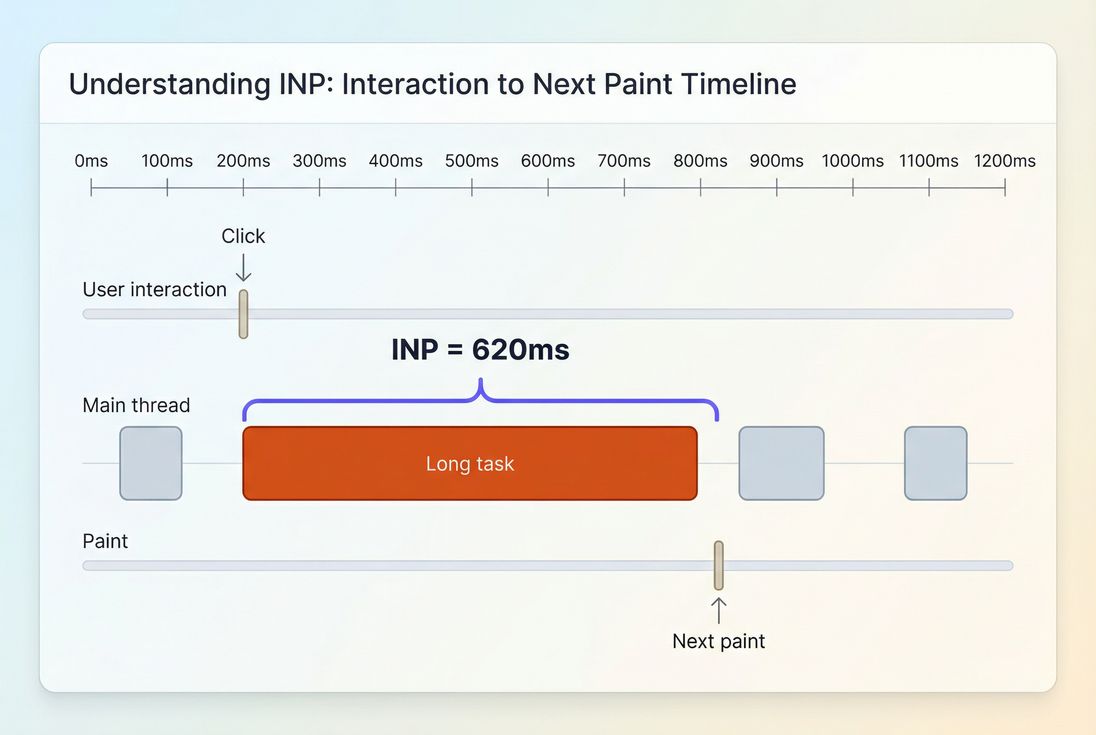 Understanding INP: Interaction to Next Paint Timeline

0ms 100ms 200ms 300ms 400ms 500ms 600ms 700ms 800ms 900ms 1000ms 1100ms 1200ms

Click

User interaction

INP = 620ms

Main thread

Long task

Paint

Next paint